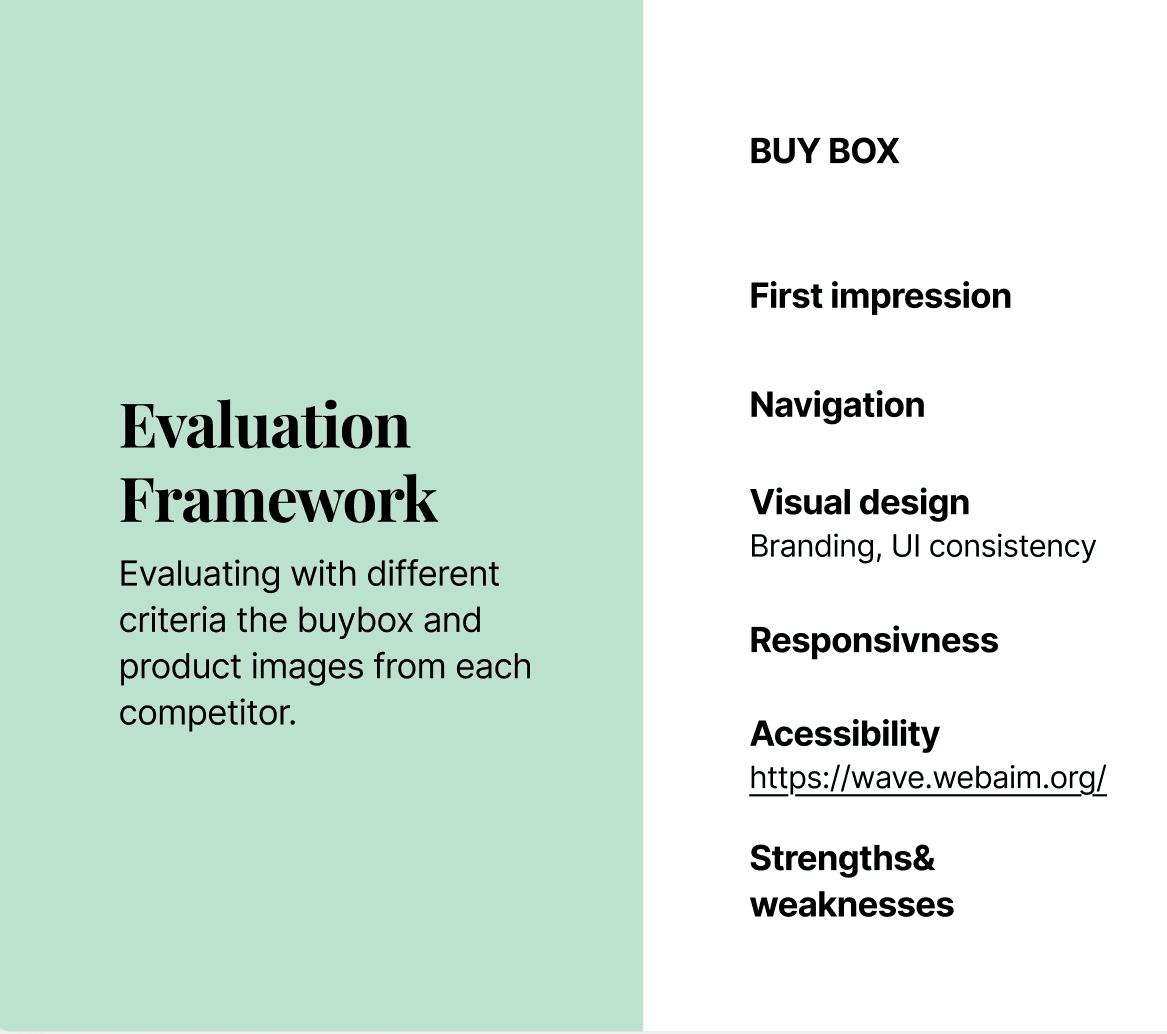 Evaluation Framework

Evaluating with different criteria the buybox and product images from each competitor.

BUY BOX

First impression

Navigation

Visual design
Branding, UI consistency

Responsivness

Acessibility
https://wave.webaim.org/

Strengths& weaknesses